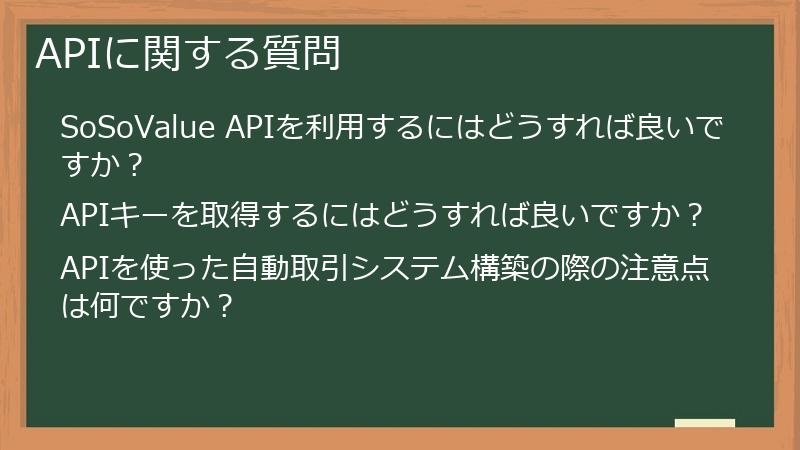 APIに関する質問

SoSoValue APIを利用するにはどうすれば良いですか？

APIキーを取得するにはどうすれば良いですか？

APIを使った自動取引システム構築の際の注意点は何ですか？